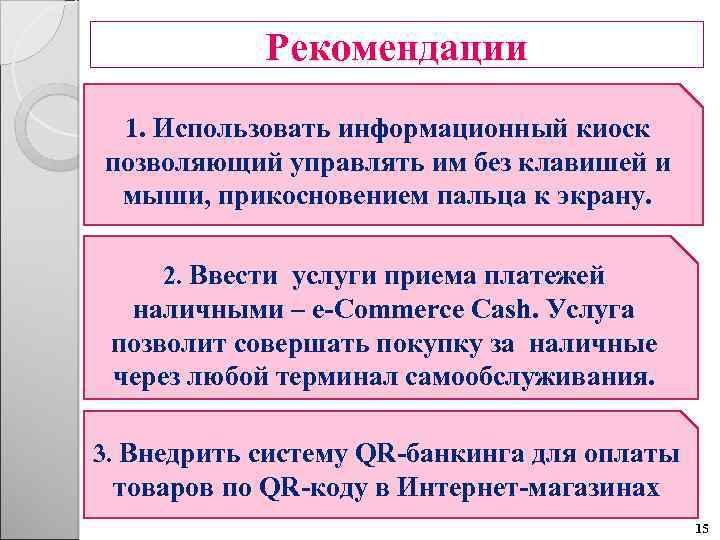 Рекомендации

1. Использовать информационный киоск позволяющий управлять им без клавишей и мыши, прикосновением пальца к экрану.

2. Ввести услуги приема платежей наличными – e-Commerce Cash. Услуга позволит совершать покупку за наличные через любой терминал самообслуживания.

3. Внедрить систему QR-банкинга для оплаты товаров по QR-коду в Интернет-магазинах

15